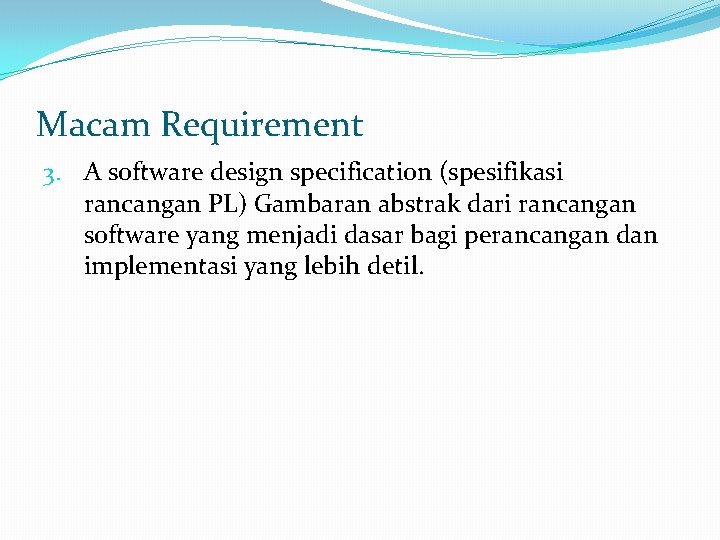 Macam Requirement

3. A software design specification (spesifikasi rancangan PL) Gambaran abstrak dari rancangan software yang menjadi dasar bagi perancangan dan implementasi yang lebih detil.